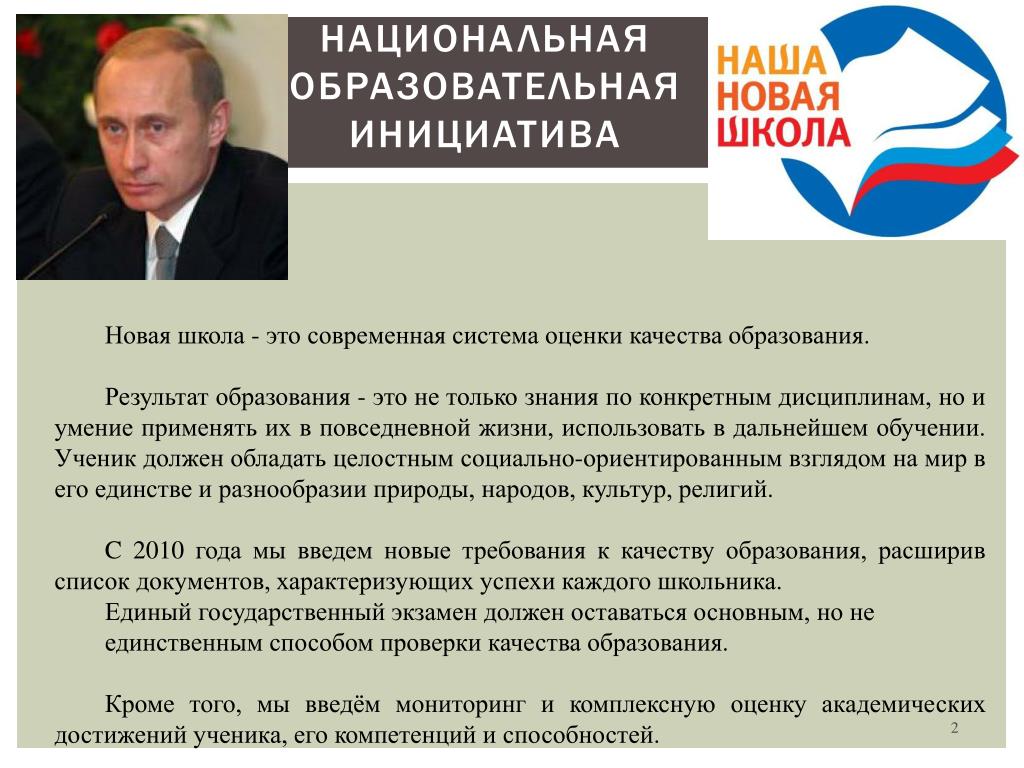 НАЦИОНАЛЬНАЯ ОБРАЗОВАТЕЛЬНАЯ ИНИЦИАТИВА

НАША НОВАЯ ШКОЛА

Новая школа - это современная система оценки качества образования.

Результат образования - это не только знания по конкретным дисциплинам, но и умение применять их в повседневной жизни, использовать в дальнейшем обучении. Ученик должен обладать целостным социально-ориентированным взглядом на мир в его единстве и разнообразии природы, народов, культур, религий.

С 2010 года мы введем новые требования к качеству образования, расширив список документов, характеризующих успехи каждого школьника.
Единый государственный экзамен должен оставаться основным, но не единственным способом проверки качества образования.

Кроме того, мы введём мониторинг и комплексную оценку академических достижений ученика, его компетенций и способностей.

2